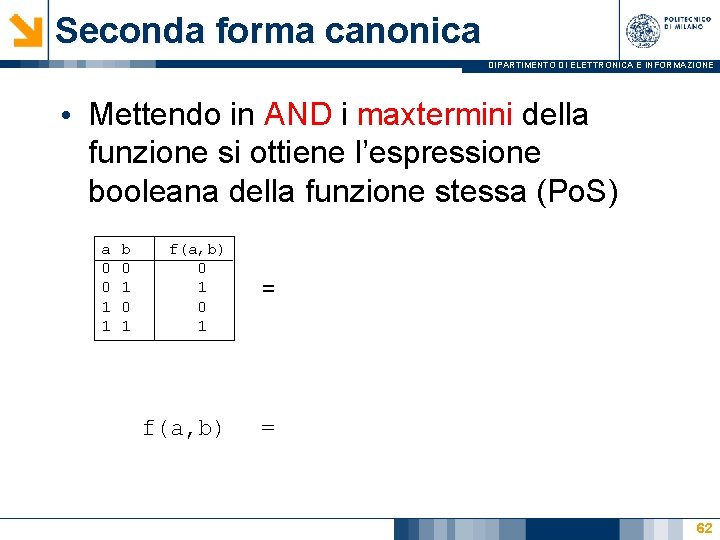 Seconda forma canonica

POLITECNICO DI MILANO

DIPARTIMENTO DI ELETTRONICA E INFORMAZIONE

• Mettendo in AND i maxtermini della funzione si ottiene l'espressione booleana della funzione stessa (PoS)

| a b | f(a,b) |
|---|---|
| 0 0 | 0 |
| 0 1 | 1 |
| 1 0 | 0 |
| 1 1 | 1 |

=

f(a,b) =

62